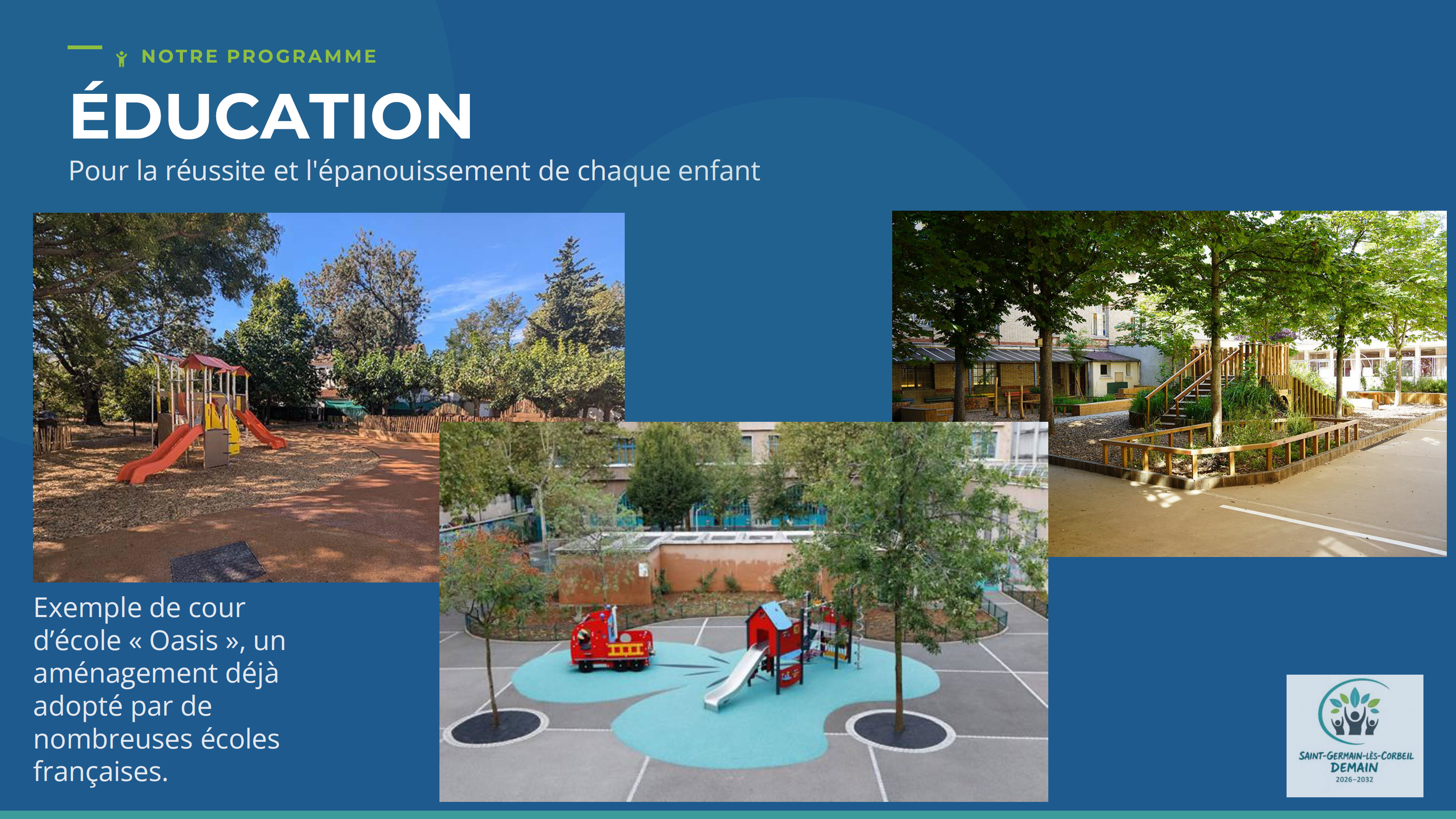 NOTRE PROGRAMME

ÉDUCATION

Pour la réussite et l'épanouissement de chaque enfant

Exemple de cour d’école « Oasis », un aménagement déjà adopté par de nombreuses écoles françaises.

SAINT-GERMAIN-LÈS-CORBEIL
DEMAIN
2026-2032